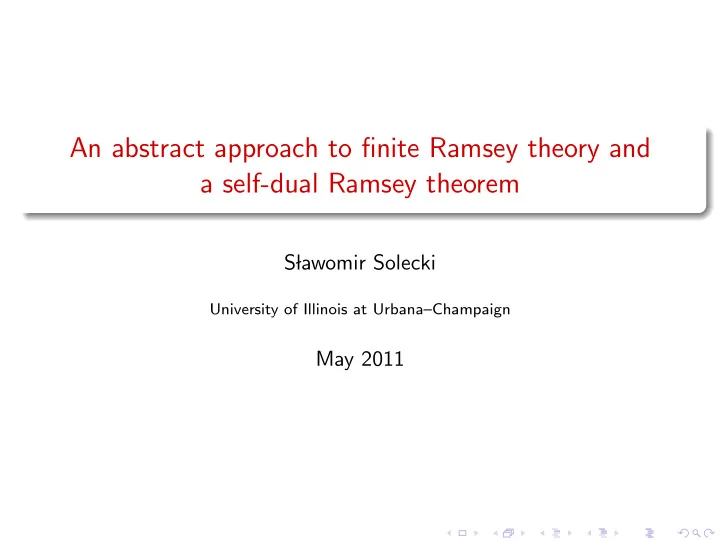 An abstract approach to finite Ramsey theory and a self-dual Ramsey theorem

Sławomir Solecki

University of Illinois at Urbana–Champaign

May 2011